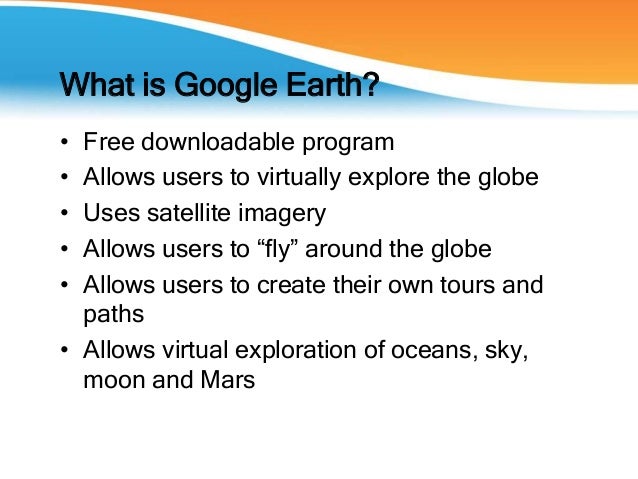 What is Google Earth?

• Free downloadable program
• Allows users to virtually explore the globe
• Uses satellite imagery
• Allows users to “fly” around the globe
• Allows users to create their own tours and paths
• Allows virtual exploration of oceans, sky, moon and Mars